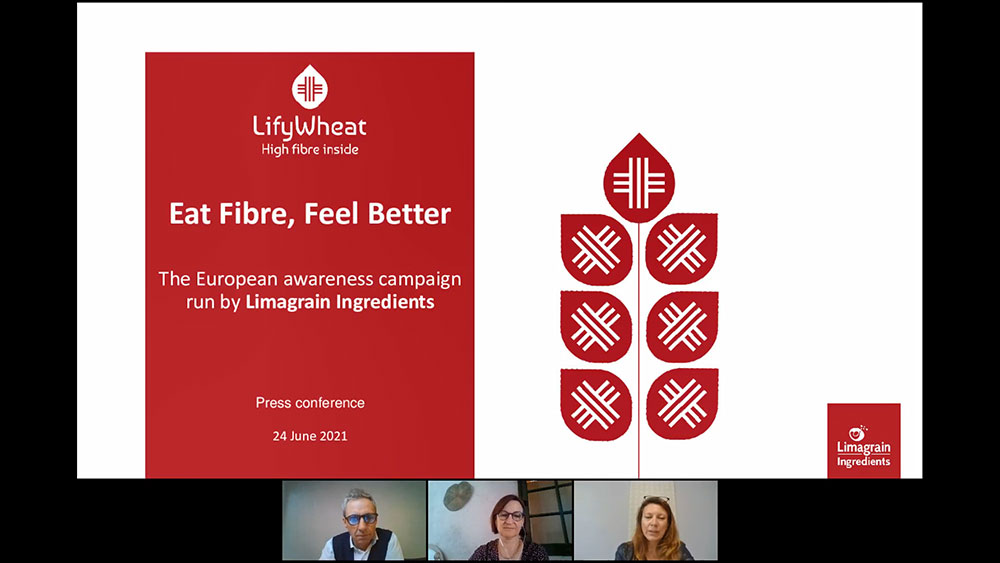 LifyWheat
High fibre inside

Eat Fibre, Feel Better

The European awareness campaign run by Limagrain Ingredients

Press conference

24 June 2021

Limagrain Ingredients